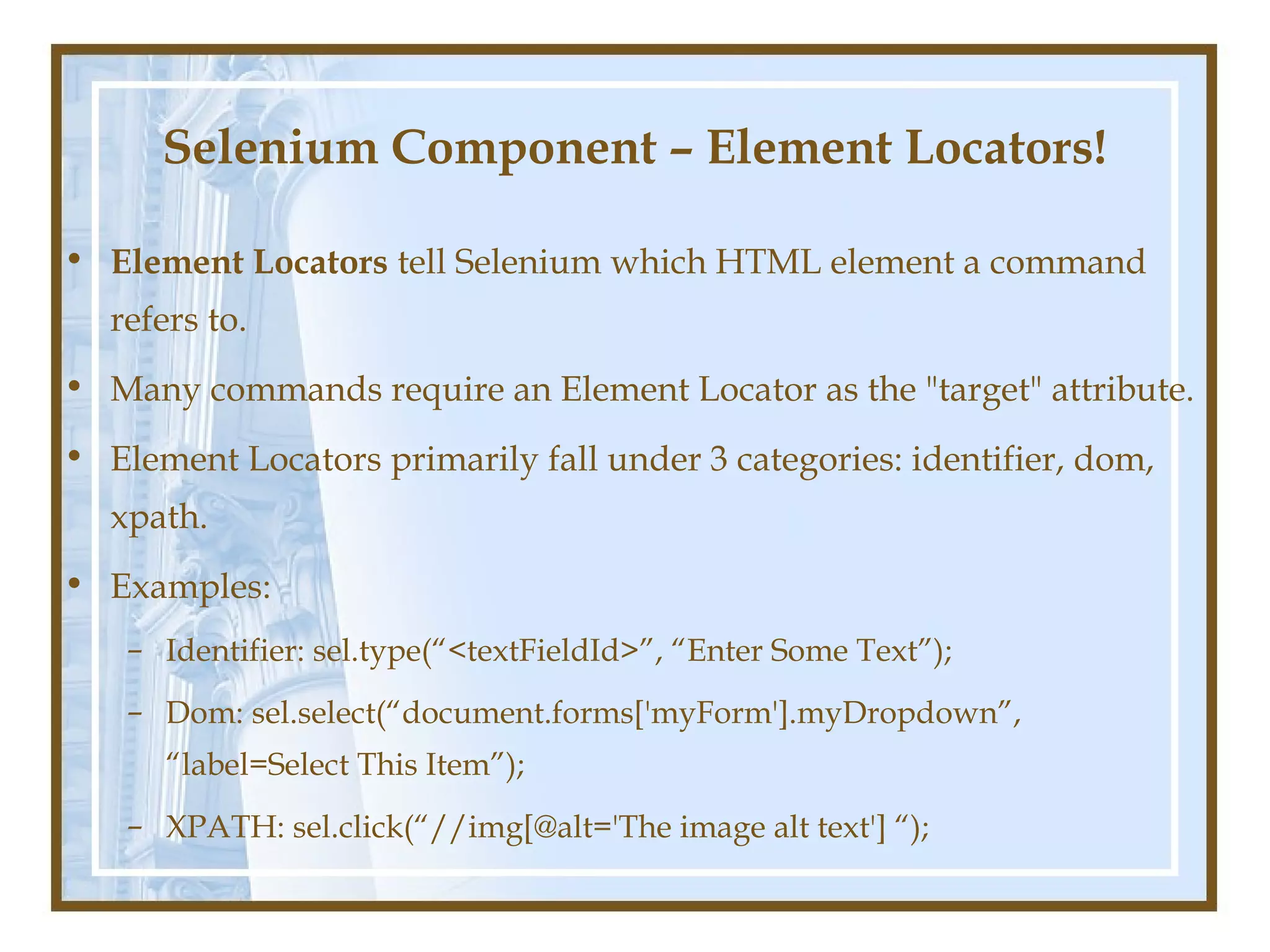 Selenium Component – Element Locators!

• Element Locators tell Selenium which HTML element a command refers to.

• Many commands require an Element Locator as the "target" attribute.

• Element Locators primarily fall under 3 categories: identifier, dom, xpath.

• Examples:

– Identifier: sel.type(“<textFieldId>”, “Enter Some Text”);

– Dom: sel.select(“document.forms['myForm'].myDropdown”, “label=Select This Item”);

– XPATH: sel.click(“//img[@alt='The image alt text'] “);